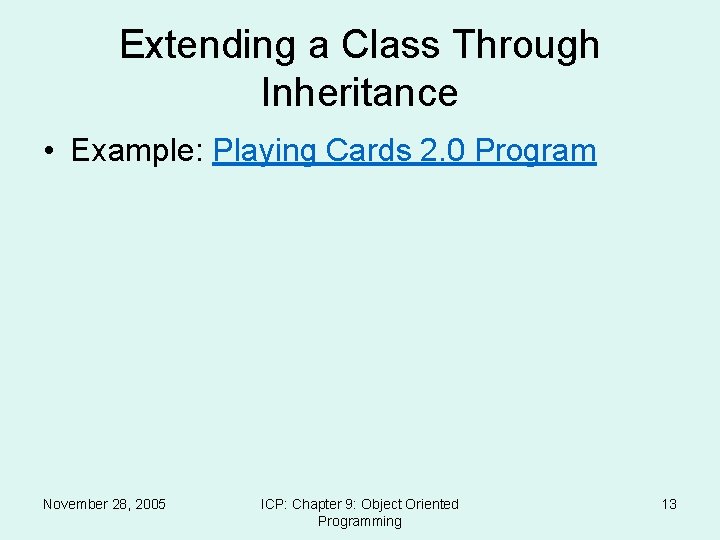 Extending a Class Through Inheritance

• Example: Playing Cards 2.0 Program

November 28, 2005

ICP: Chapter 9: Object Oriented Programming

13